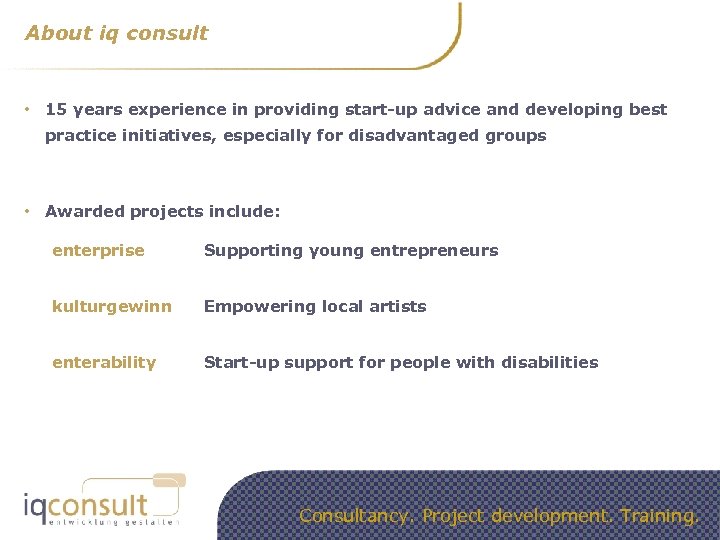 About iq consult

• 15 years experience in providing start-up advice and developing best practice initiatives, especially for disadvantaged groups

• Awarded projects include:

enterprise Supporting young entrepreneurs

kulturgewinn Empowering local artists

enterability Start-up support for people with disabilities

iqconsult
entwicklung gestalten

Consultancy. Project development. Training.